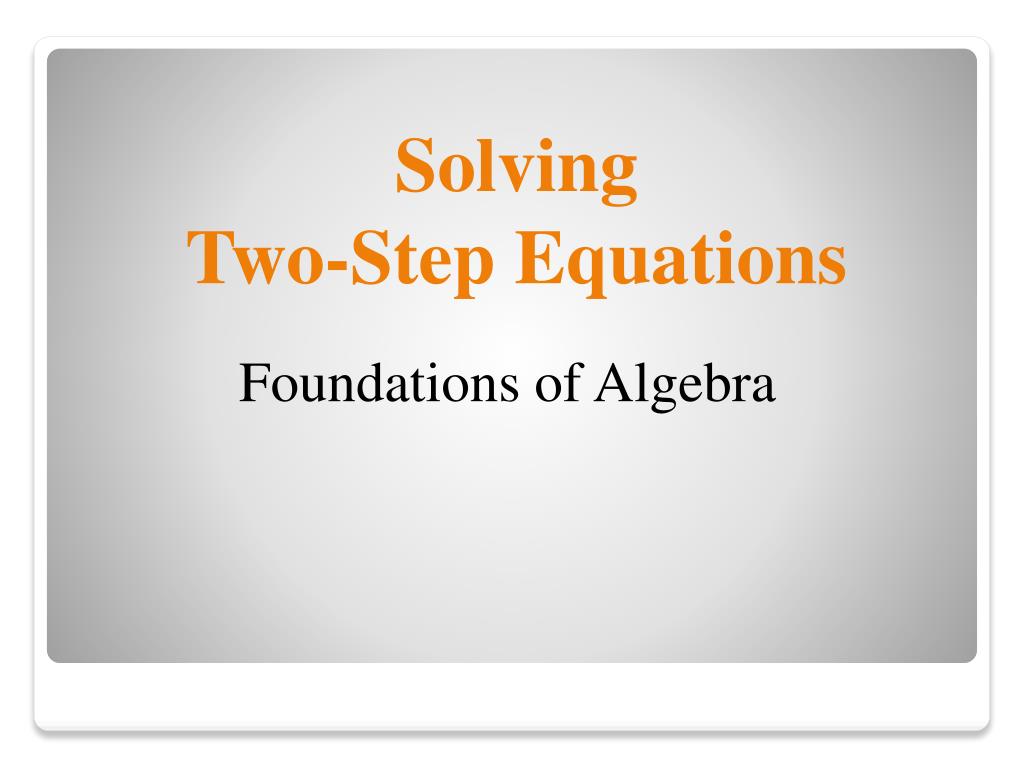 Solving
Two-Step Equations

Foundations of Algebra